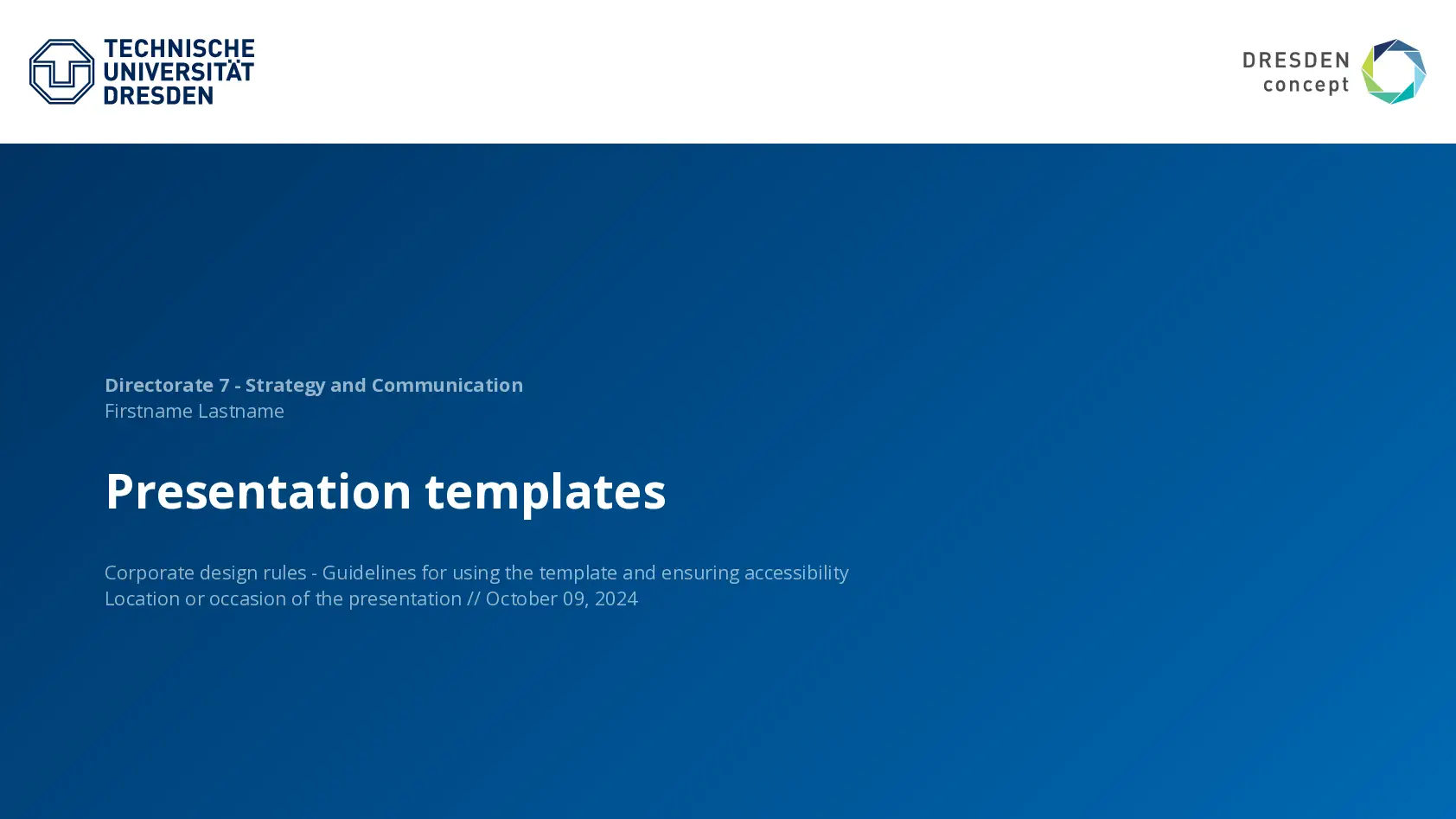 TECHNISCHE
UNIVERSITÄT
DRESDEN

DRESDEN
concept

Directorate 7 - Strategy and Communication
Firstname Lastname

Presentation templates

Corporate design rules - Guidelines for using the template and ensuring accessibility
Location or occasion of the presentation // October 09, 2024